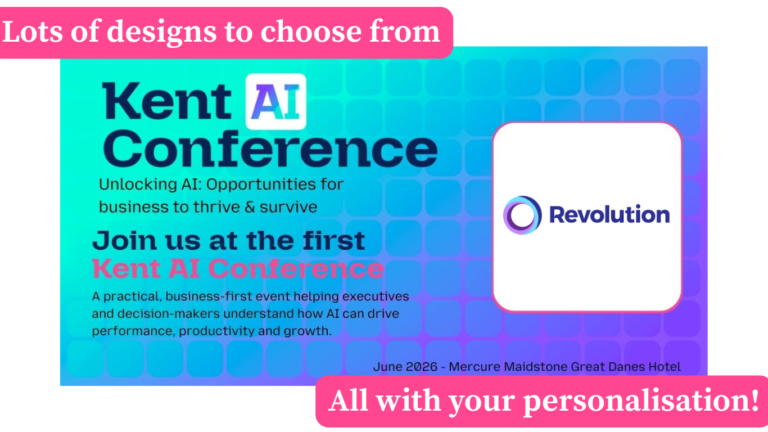 Lots of designs to choose from

Kent AI Conference

Unlocking AI: Opportunities for business to thrive & survive

Join us at the first
Kent AI Conference

A practical, business-first event helping executives and decision-makers understand how AI can drive performance, productivity and growth.

Revolution

June 2026 - Mercure Maidstone Great Danes Hotel

All with your personalisation!